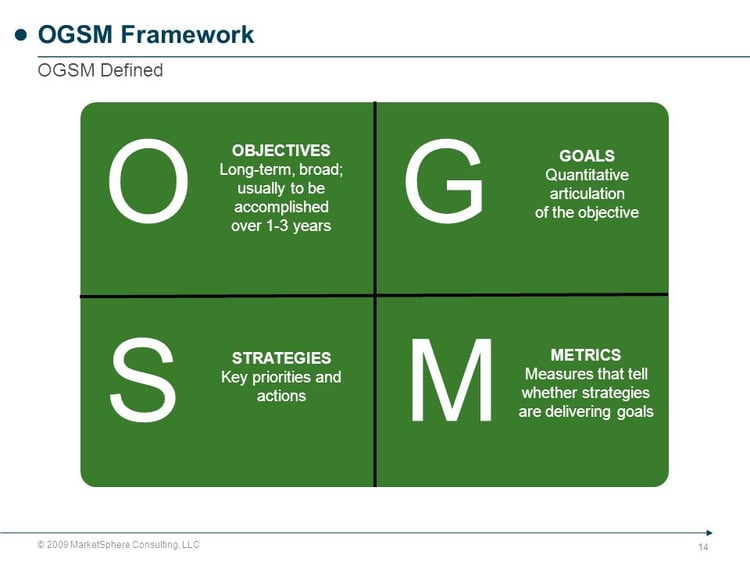 OGSM Framework

OGSM Defined

O

OBJECTIVES
Long-term, broad; usually to be accomplished over 1-3 years

G

GOALS
Quantitative articulation of the objective

S

STRATEGIES
Key priorities and actions

M

METRICS
Measures that tell whether strategies are delivering goals

© 2009 MarketSphere Consulting, LLC

14